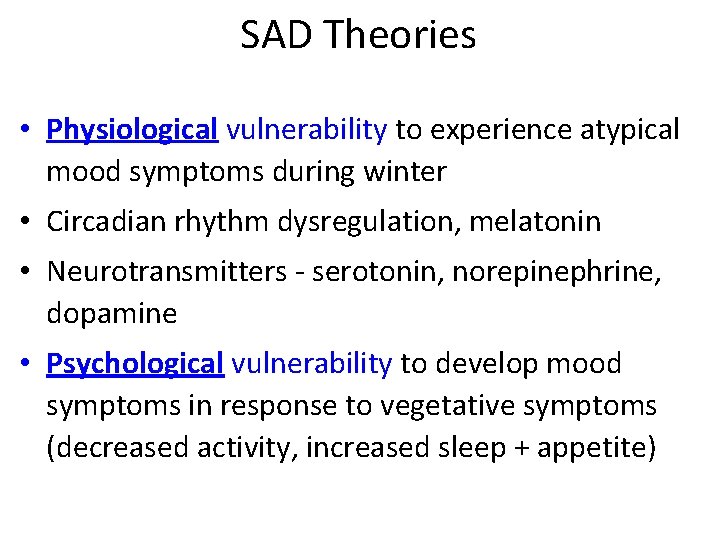 SAD Theories

• Physiological vulnerability to experience atypical mood symptoms during winter
• Circadian rhythm dysregulation, melatonin
• Neurotransmitters - serotonin, norepinephrine, dopamine
• Psychological vulnerability to develop mood symptoms in response to vegetative symptoms (decreased activity, increased sleep + appetite)